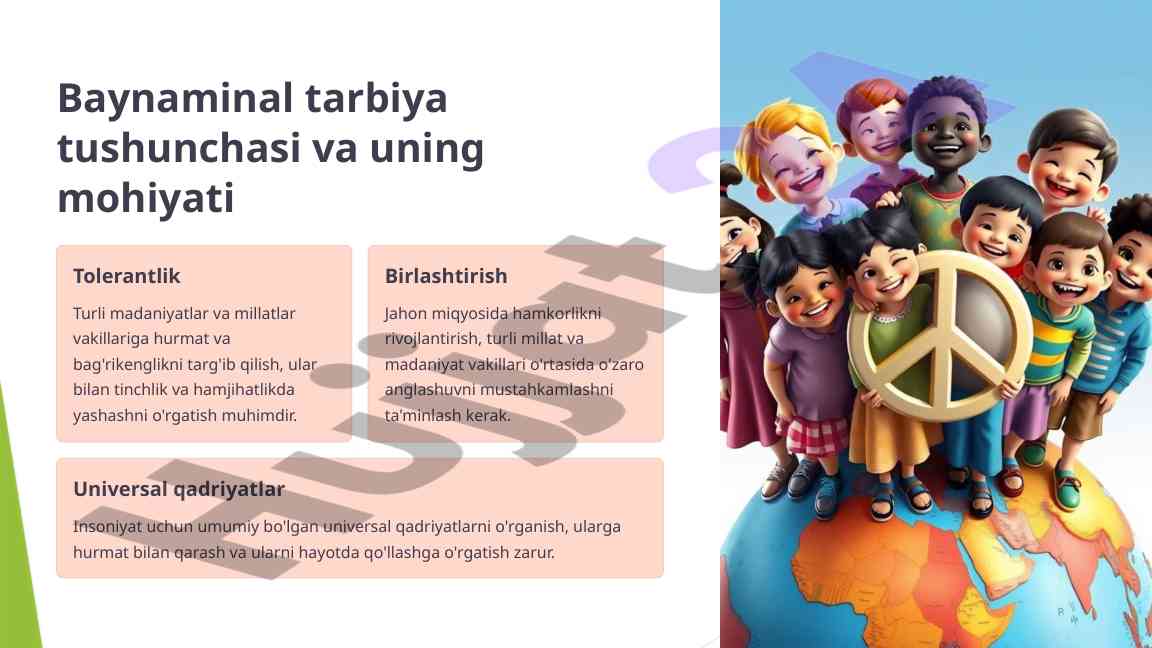 Baynaminal tarbiya tushunchasi va uning mohiyati

Tolerantlik

Turli madaniyatlar va millatlar vakillariga hurmat va bag'rikenglikni targ'ib qilish, ular bilan tinchlik va hamjihatlikda yashashni o'rgatish muhimdir.

Birlashtirish

Jahon miqyosida hamkorlikni rivojlantirish, turli millat va madaniyat vakillari o'rtasida o'zaro anglashuvni mustahkamlashni ta'minlash kerak.

Universal qadriyatlar

Insoniyat uchun umumiy bo'lgan universal qadriyatlarni o'rganish, ularga hurmat bilan qarash va ularni hayotda qo'llashga o'rgatish zarur.

Hujjat